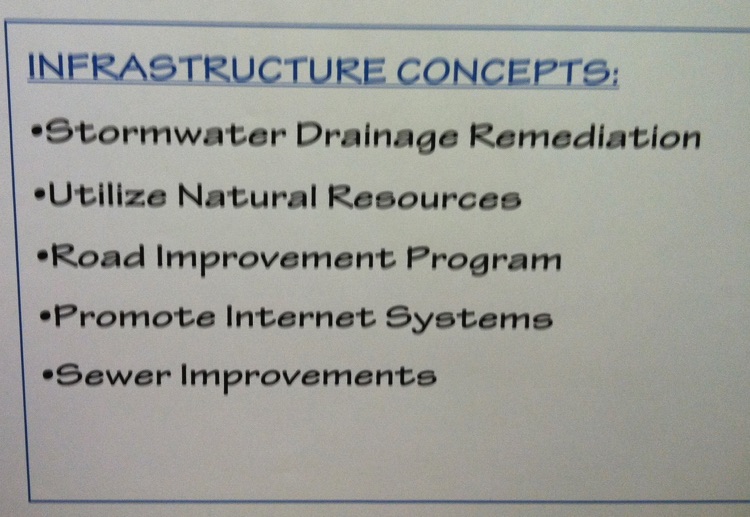 INFRASTRUCTURE CONCEPTS:

•Stormwater Drainage Remediation

•Utilize Natural Resources

•Road Improvement Program

•Promote Internet Systems

•Sewer Improvements